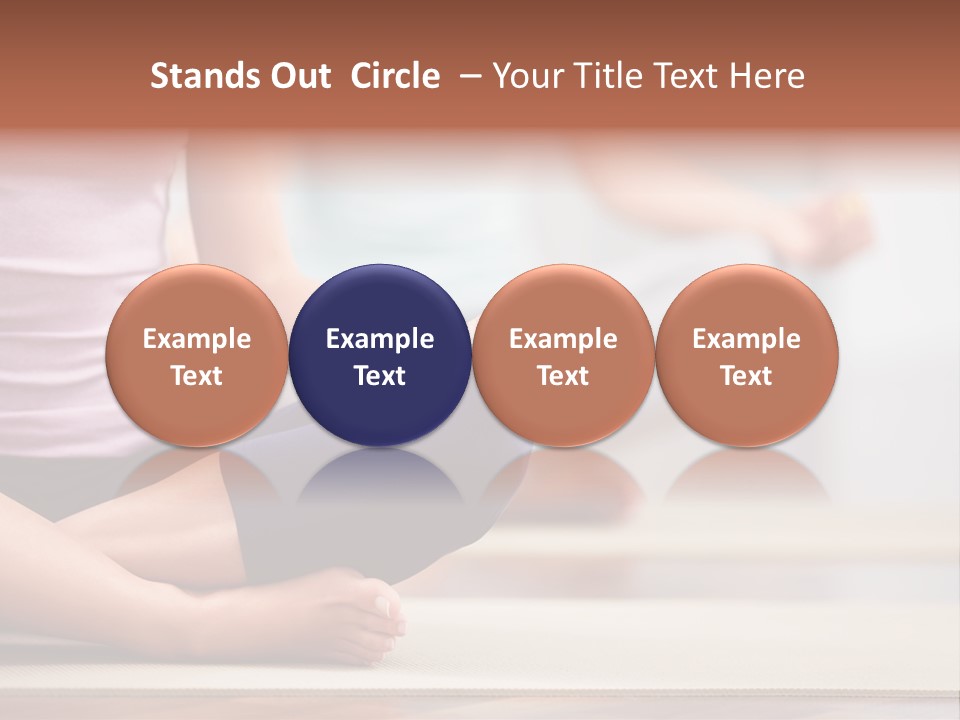 Stands Out Circle – Your Title Text Here

Example Text

Example Text

Example Text

Example Text